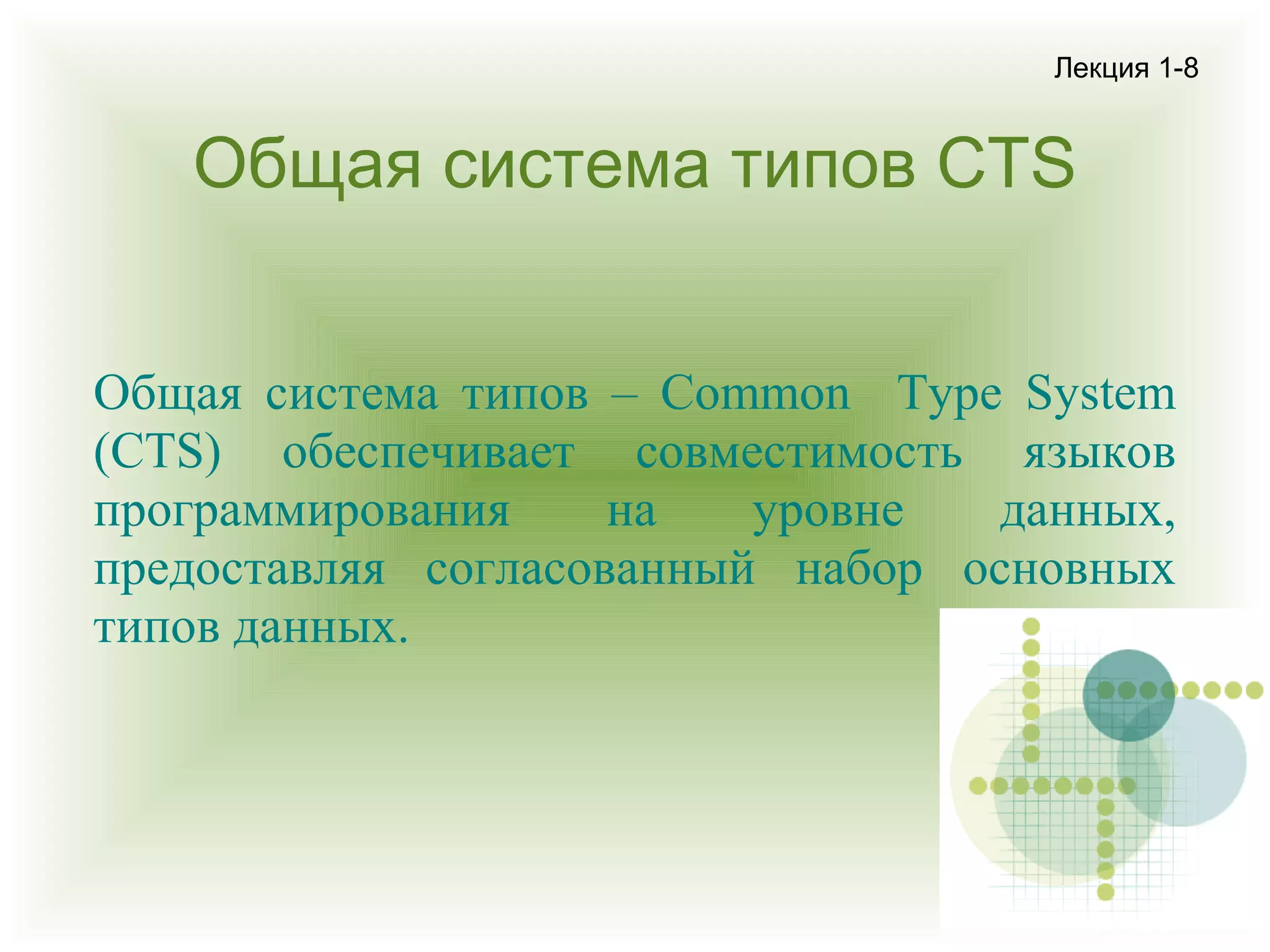 Лекция 1-8

Общая система типов CTS

Общая система типов – Common Type System (CTS) обеспечивает совместимость языков программирования на уровне данных, предоставляя согласованный набор основных типов данных.